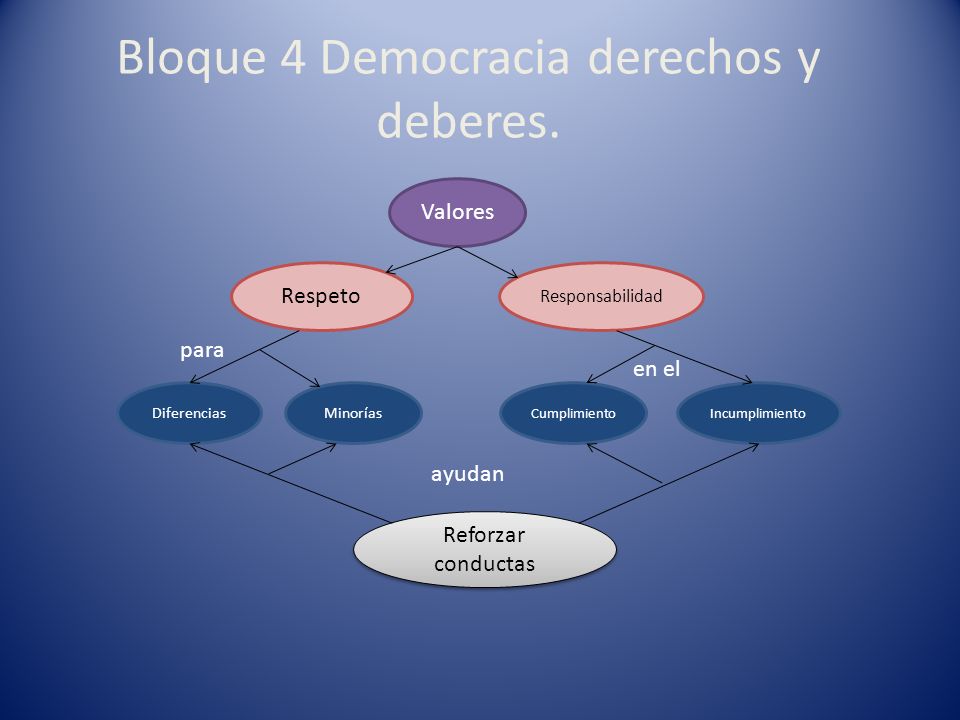 Bloque 4 Democracia derechos y deberes.

Valores

Respeto

Responsabilidad

para

en el

Diferencias

Minorías

Cumplimiento

Incumplimiento

ayudan

Reforzar conductas